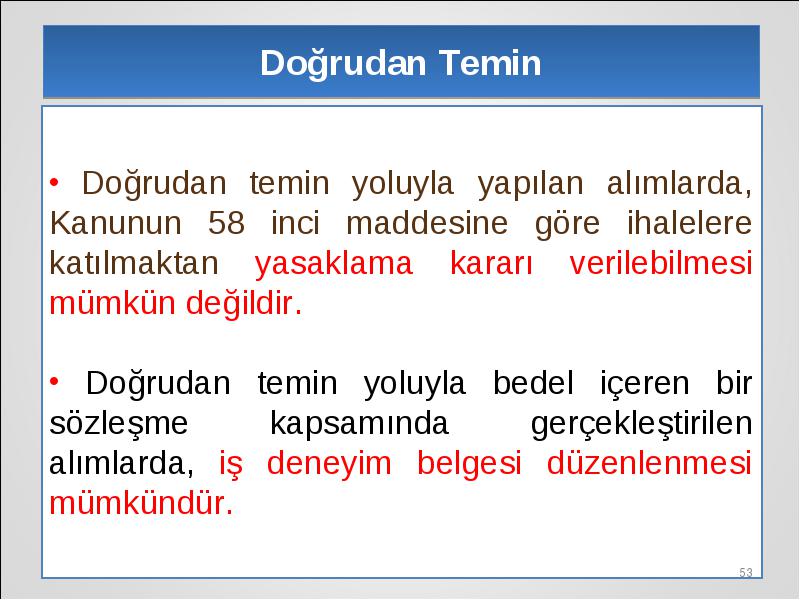 Doğrudan Temin

• Doğrudan temin yoluyla yapılan alımlarda, Kanunun 58 inci maddesine göre ihalelere katılmaktan yasaklama kararı verilebilmesi mümkün değildir.

• Doğrudan temin yoluyla bedel içeren bir sözleşme kapsamında gerçekleştirilen alımlarda, iş deneyim belgesi düzenlenmesi mümkündür.

53